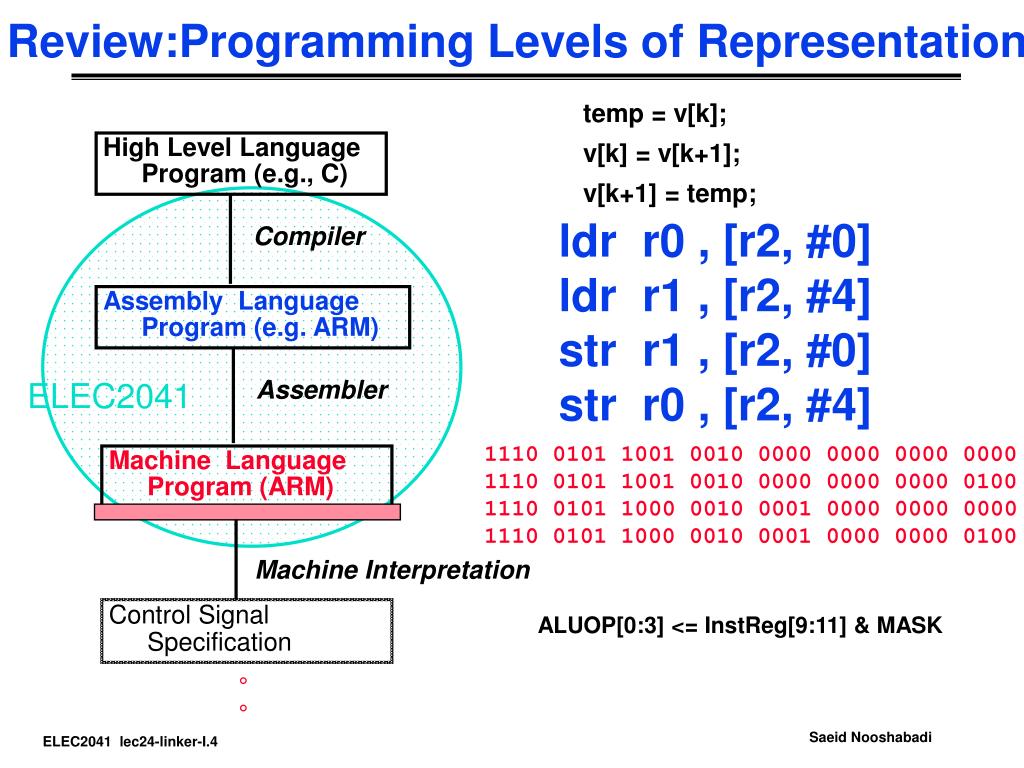 Review:Programming Levels of Representation

High Level Language Program (e.g., C)

Compiler

Assembly Language Program (e.g. ARM)

ELEC2041

Assembler

Machine Language Program (ARM)

Machine Interpretation

Control Signal Specification

°
°

temp = v[k];
v[k] = v[k+1];
v[k+1] = temp;

ldr r0 , [r2, #0]
ldr r1 , [r2, #4]
str r1 , [r2, #0]
str r0 , [r2, #4]

1110 0101 1001 0010 0000 0000 0000 0000
1110 0101 1001 0010 0000 0000 0000 0100
1110 0101 1000 0010 0001 0000 0000 0000
1110 0101 1000 0010 0001 0000 0000 0100

ALUOP[0:3] <= InstReg[9:11] & MASK

ELEC2041 lec24-linker-I.4

Saeid Nooshabadi